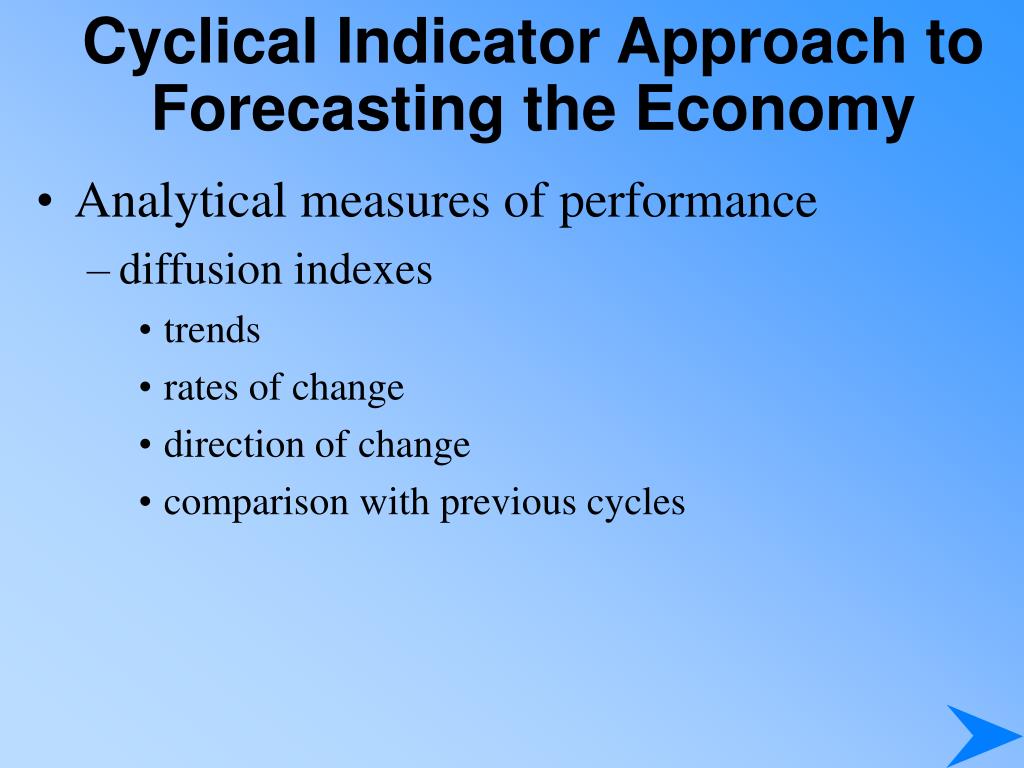 Cyclical Indicator Approach to Forecasting the Economy

• Analytical measures of performance
– diffusion indexes
• trends
• rates of change
• direction of change
• comparison with previous cycles